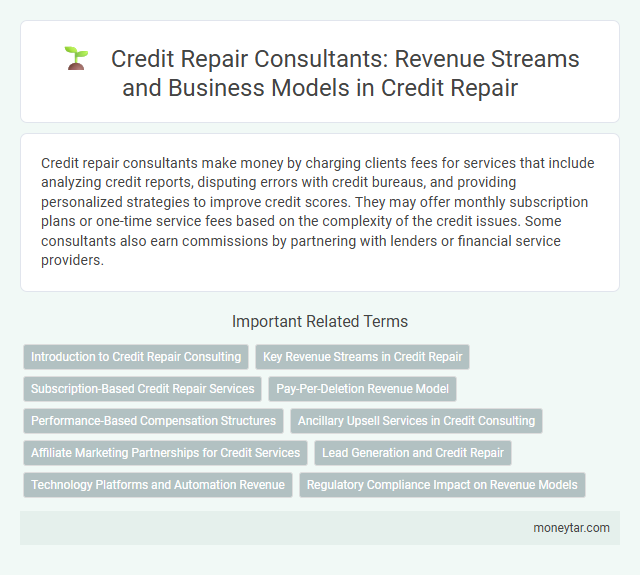 Credit Repair Consultants: Revenue Streams and Business Models in Credit Repair

Credit repair consultants make money by charging clients fees for services that include analyzing credit reports, disputing errors with credit bureaus, and providing personalized strategies to improve credit scores. They may offer monthly subscription plans or one-time service fees based on the complexity of the credit issues. Some consultants also earn commissions by partnering with lenders or financial service providers.

Important Related Terms

Introduction to Credit Repair Consulting

Key Revenue Streams in Credit Repair

Subscription-Based Credit Repair Services

Pay-Per-Deletion Revenue Model

Performance-Based Compensation Structures

Ancillary Upsell Services in Credit Consulting

Affiliate Marketing Partnerships for Credit Services

Lead Generation and Credit Repair

Technology Platforms and Automation Revenue

Regulatory Compliance Impact on Revenue Models

moneytar.com